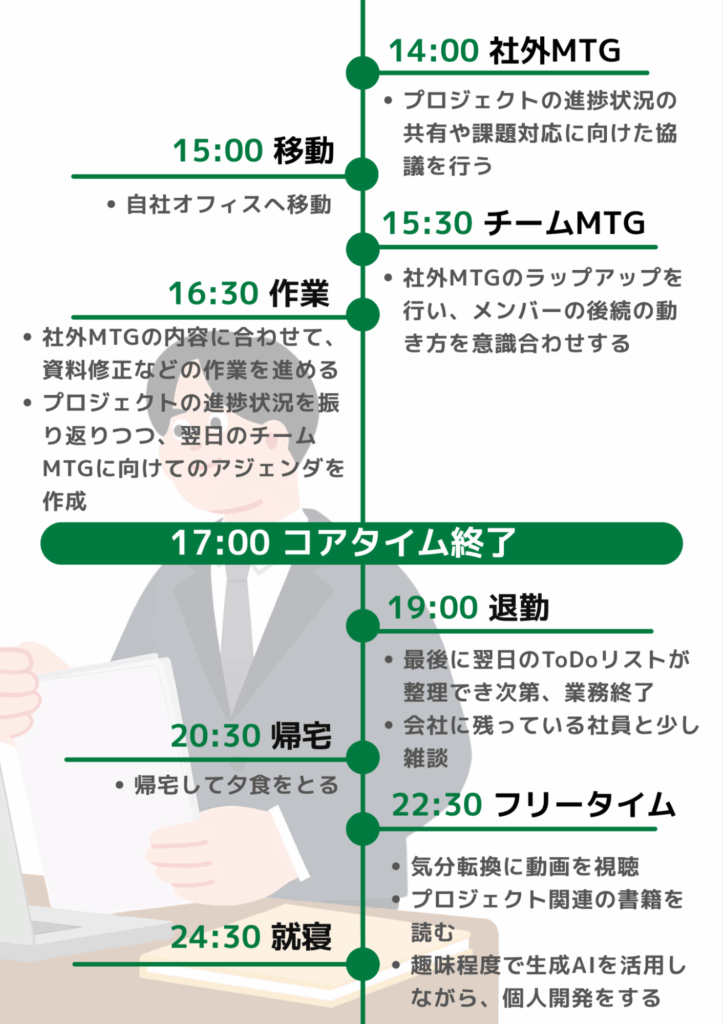 14:00 社外MTG

• プロジェクトの進捗状況の共有や課題対応に向けた協議を行う

15:00 移動

• 自社オフィスへ移動

15:30 チームMTG

• 社外MTGのラップアップを行い、メンバーの後続の動き方を意識合わせする

16:30 作業

• 社外MTGの内容に合わせて、資料修正などの作業を進める
• プロジェクトの進捗状況を振り返りつつ、翌日のチームMTGに向けてのアジェンダを作成

17:00 コアタイム終了

19:00 退勤

• 最後に翌日のToDoリストが整理でき次第、業務終了
• 会社に残っている社員と少し雑談

20:30 帰宅

• 帰宅して夕食をとる

22:30 フリータイム

• 気分転換に動画を視聴
• プロジェクト関連の書籍を読む
• 趣味程度で生成AIを活用しながら、個人開発をする

24:30 就寝